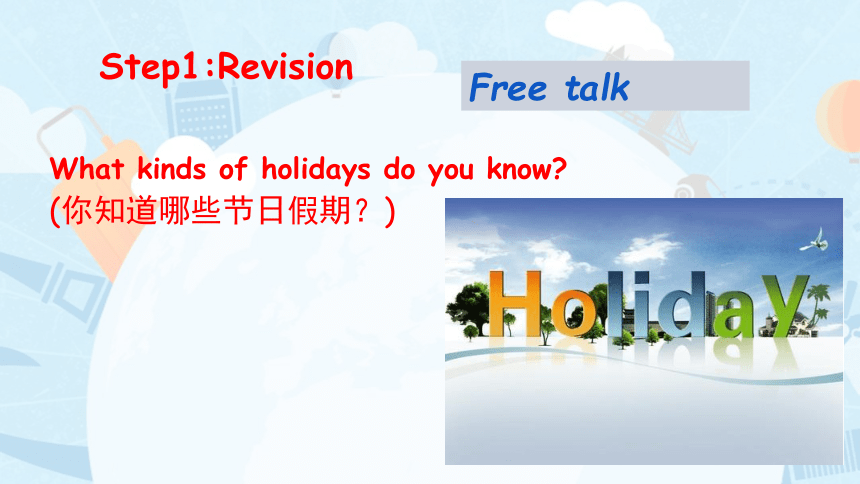 Step1:Revision

Free talk

What kinds of holidays do you know?
(你知道哪些节日假期？)

Holiday